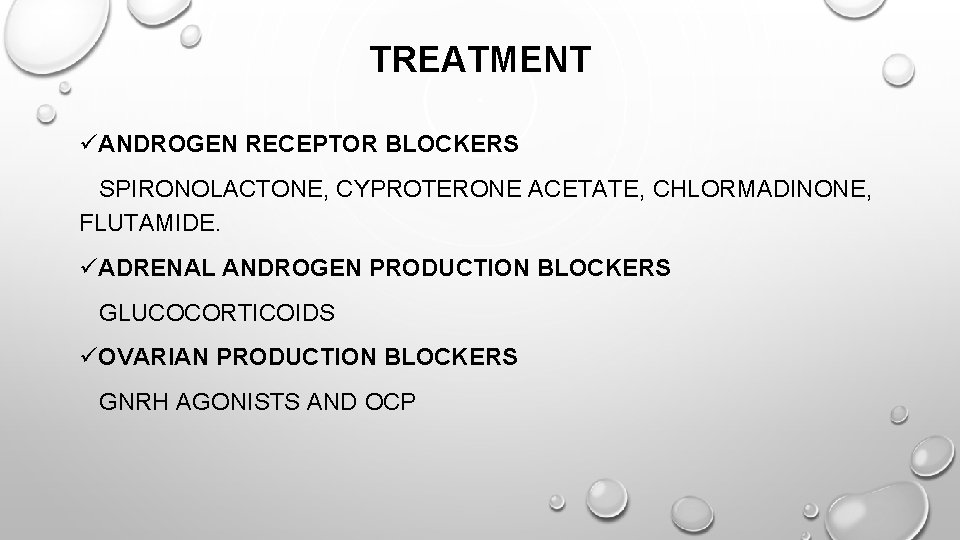 TREATMENT

✓ANDROGEN RECEPTOR BLOCKERS

SPIRONOLACTONE, CYPROTERONE ACETATE, CHLORMADINONE, FLUTAMIDE.

✓ADRENAL ANDROGEN PRODUCTION BLOCKERS

GLUCOCORTICOIDS

✓OVARIAN PRODUCTION BLOCKERS

GNRH AGONISTS AND OCP